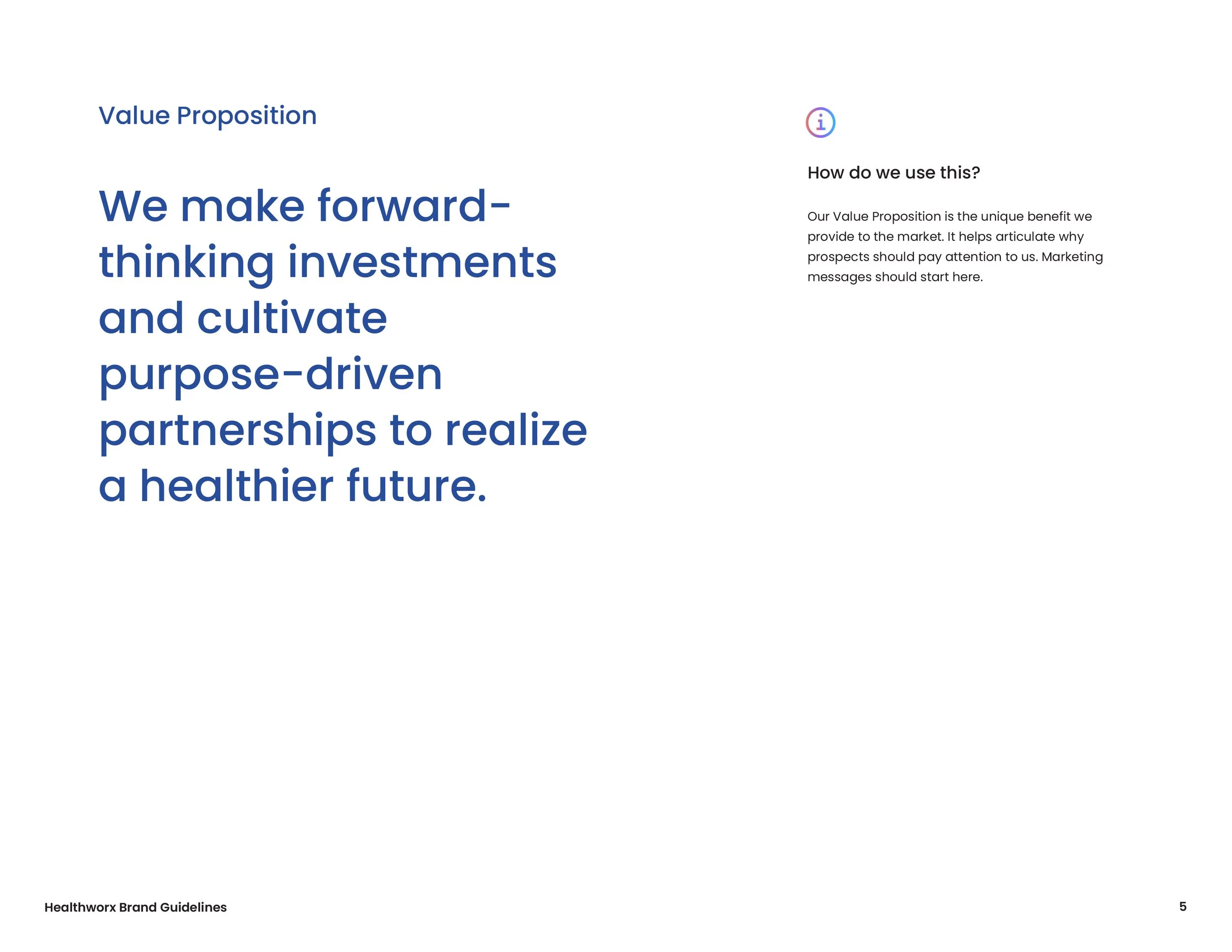 Value Proposition

We make forward-thinking investments and cultivate purpose-driven partnerships to realize a healthier future.

How do we use this?

Our Value Proposition is the unique benefit we provide to the market. It helps articulate why prospects should pay attention to us. Marketing messages should start here.

Healthworx Brand Guidelines

5